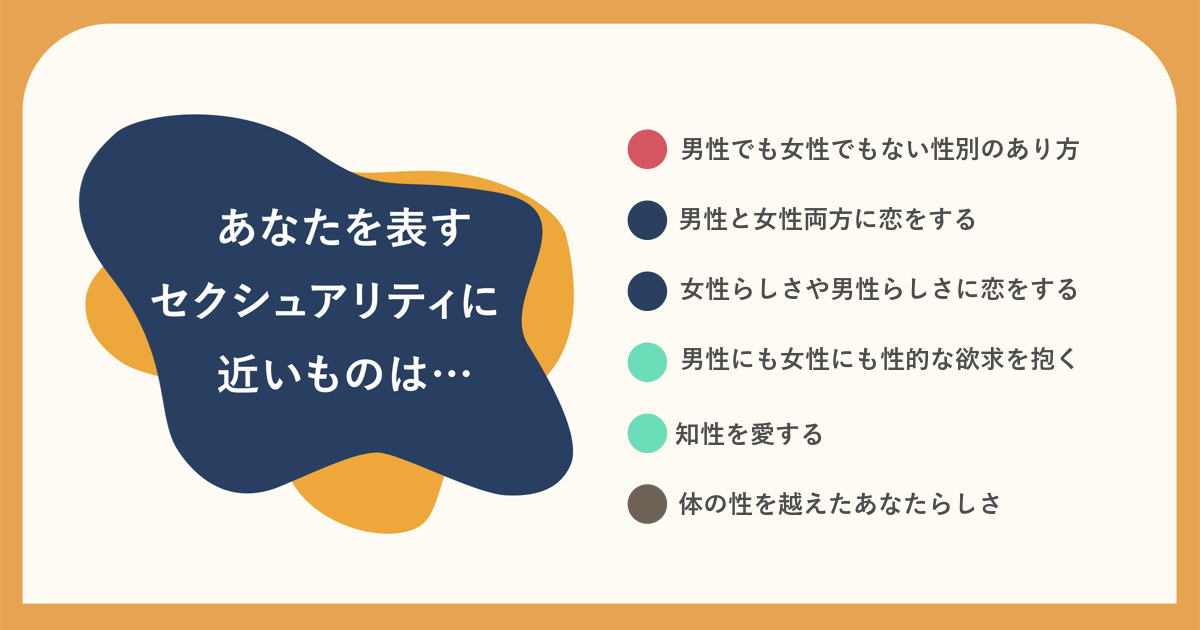 あなたを表す
セクシュアリティに
近いものは…

男性でも女性でもない性別のあり方

男性と女性両方に恋をする

女性らしさや男性らしさに恋をする

男性にも女性にも性的な欲求を抱く

知性を愛する

体の性を越えたあなたらしさ